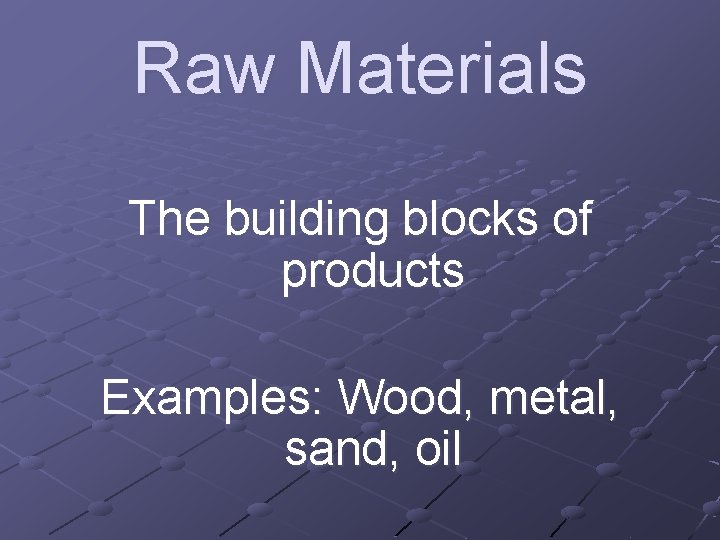 Raw Materials

The building blocks of products

Examples: Wood, metal, sand, oil